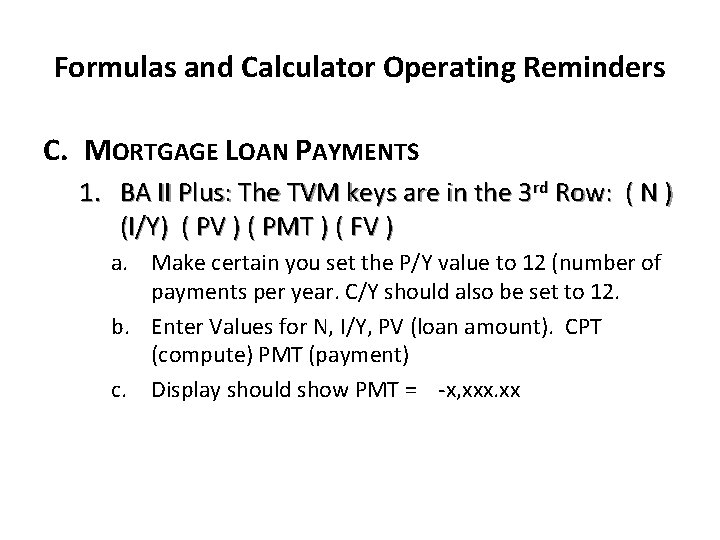 Formulas and Calculator Operating Reminders

C. MORTGAGE LOAN PAYMENTS

1. BA II Plus: The TVM keys are in the 3rd Row: ( N ) (I/Y) ( PV ) ( PMT ) ( FV )

a. Make certain you set the P/Y value to 12 (number of payments per year. C/Y should also be set to 12.

b. Enter Values for N, I/Y, PV (loan amount). CPT (compute) PMT (payment)

c. Display should show PMT = -x,xxx.xx